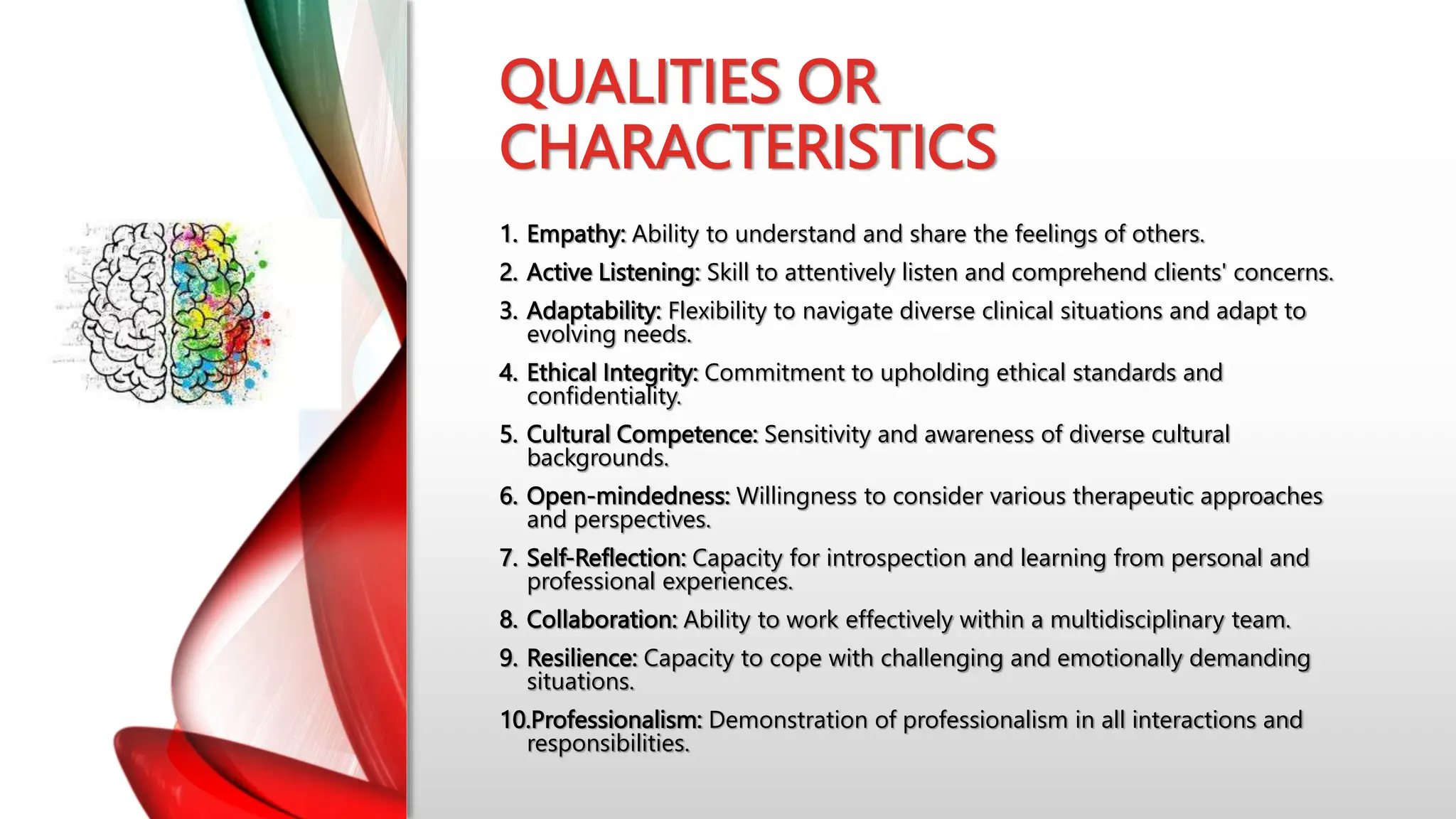 QUALITIES OR CHARACTERISTICS

1. Empathy: Ability to understand and share the feelings of others.
2. Active Listening: Skill to attentively listen and comprehend clients' concerns.
3. Adaptability: Flexibility to navigate diverse clinical situations and adapt to evolving needs.
4. Ethical Integrity: Commitment to upholding ethical standards and confidentiality.
5. Cultural Competence: Sensitivity and awareness of diverse cultural backgrounds.
6. Open-mindedness: Willingness to consider various therapeutic approaches and perspectives.
7. Self-Reflection: Capacity for introspection and learning from personal and professional experiences.
8. Collaboration: Ability to work effectively within a multidisciplinary team.
9. Resilience: Capacity to cope with challenging and emotionally demanding situations.
10.Professionalism: Demonstration of professionalism in all interactions and responsibilities.